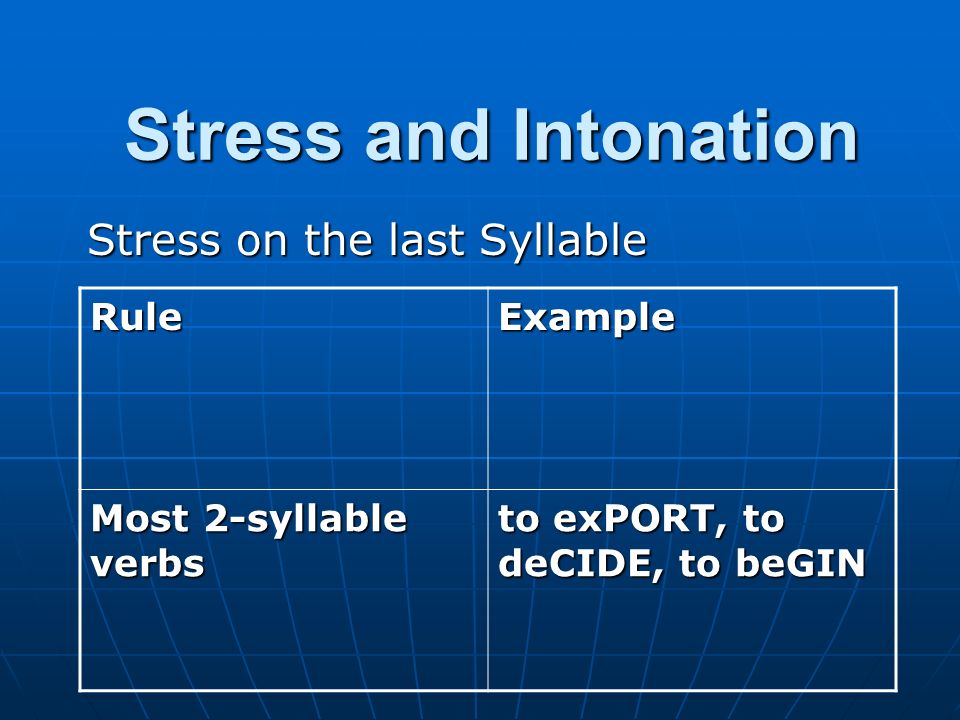 Stress and Intonation

Stress on the last Syllable

| Rule | Example |
|---|---|
| Most 2-syllable verbs | to exPORT, to deCIDE, to beGIN |